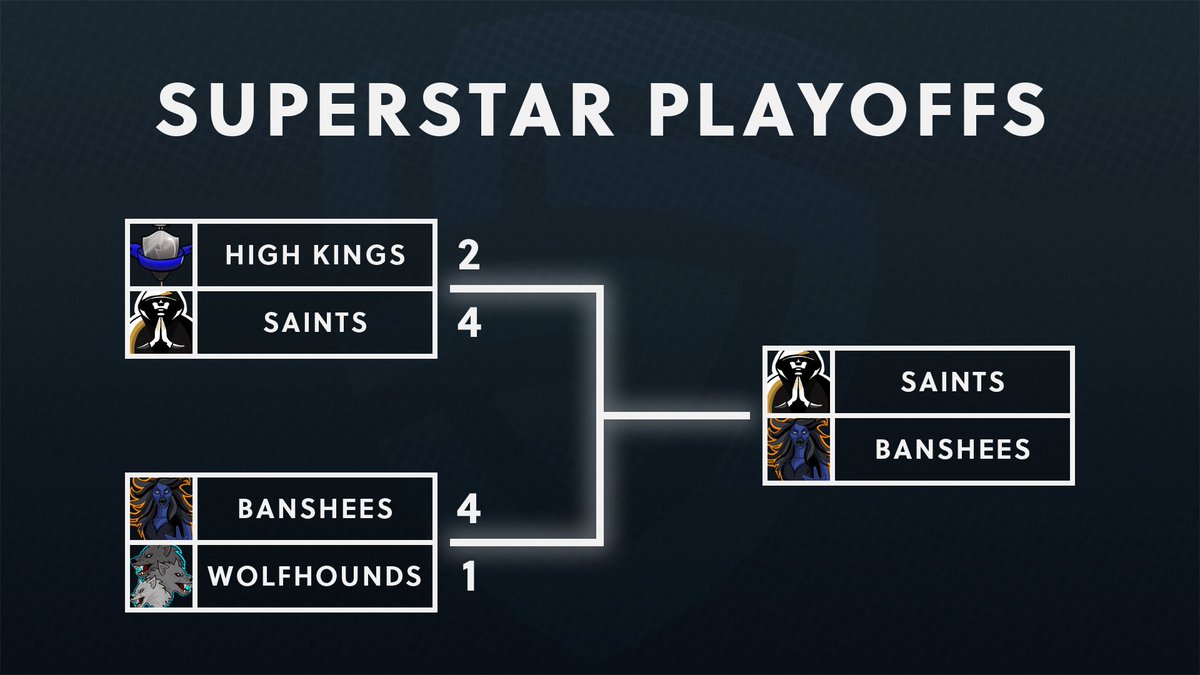 SUPERSTAR PLAYOFFS

HIGH KINGS 2
SAINTS 4

BANSHEES 4
WOLFHOUNDS 1

SAINTS
BANSHEES